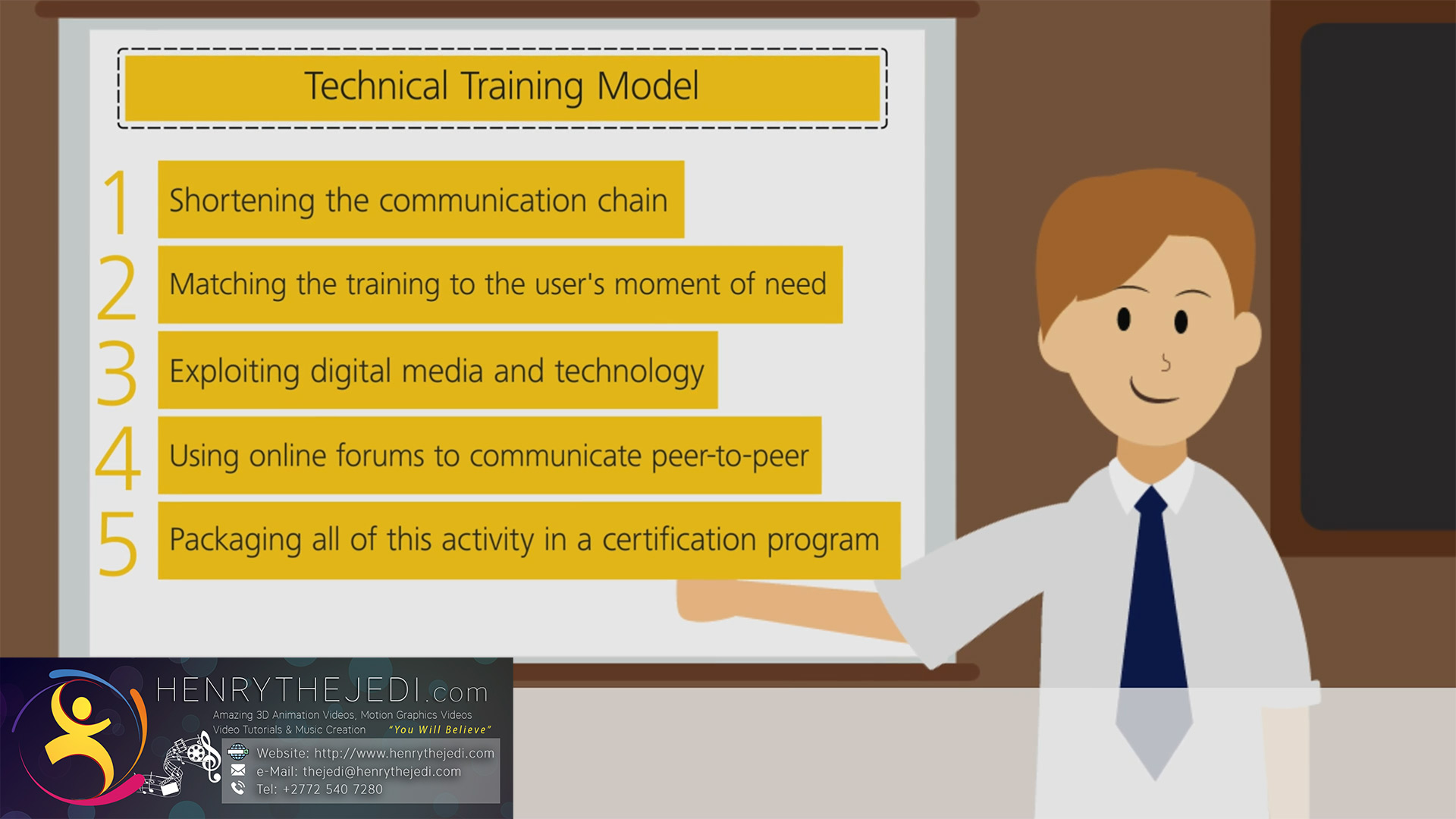 Technical Training Model

1 Shortening the communication chain

2 Matching the training to the user's moment of need

3 Exploiting digital media and technology

4 Using online forums to communicate peer-to-peer

5 Packaging all of this activity in a certification program

HENRYTHEJEDI.com
Amazing 3D Animation Videos, Motion Graphics Videos
Video Tutorials & Music Creation "You Will Believe"
Website: http://www.henrythejedi.com
e-Mail: thejedi@henrythejedi.com
Tel: +2772 540 7280